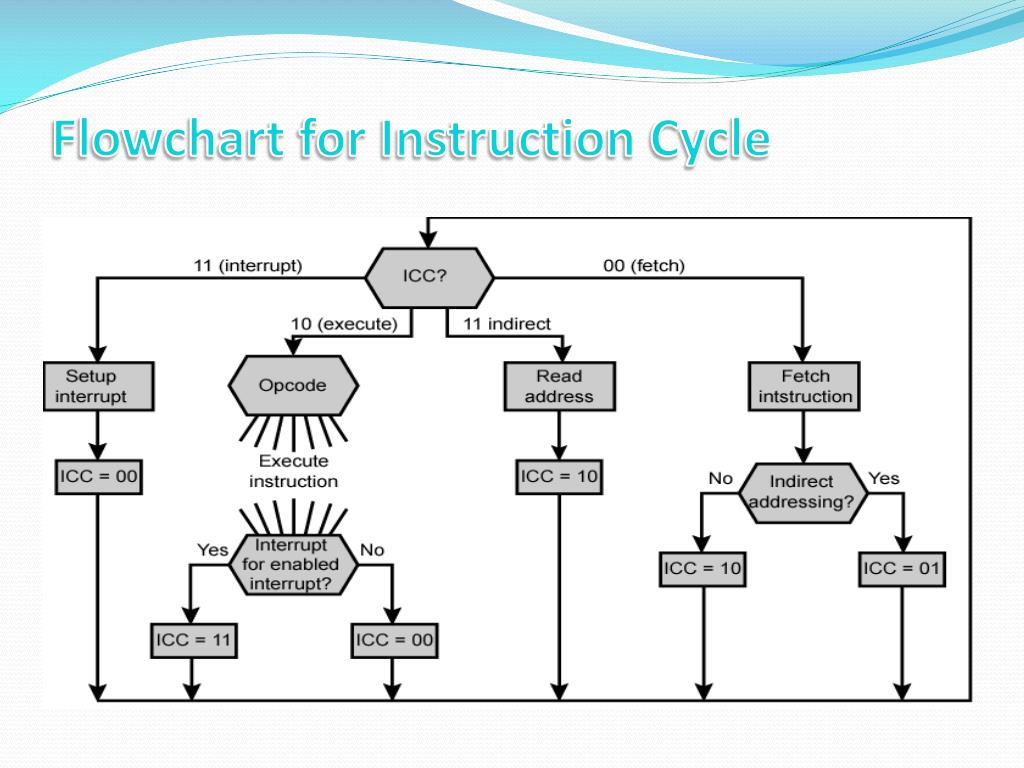 Flowchart for Instruction Cycle

ICC?

11 (interrupt)

00 (fetch)

10 (execute)

11 indirect

Setup interrupt

Opcode

Read address

Fetch intstruction

ICC = 00

Execute instruction

ICC = 10

No

Indirect addressing?

Yes

Yes

Interrupt for enabled interrupt?

No

ICC = 10

ICC = 01

ICC = 11

ICC = 00